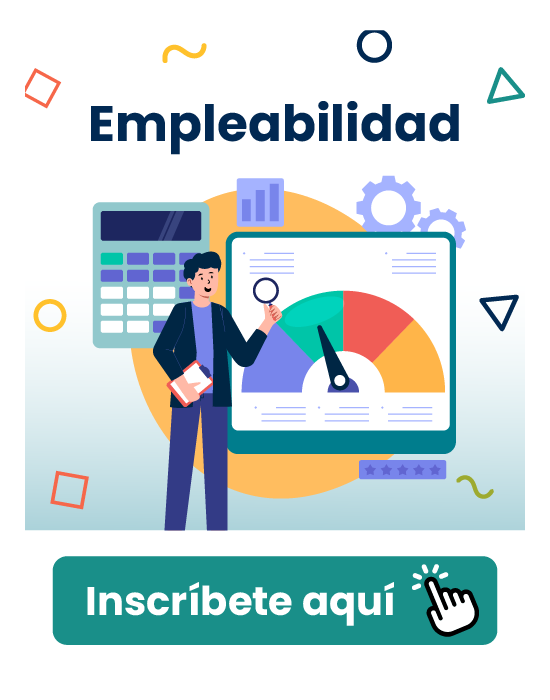 Empleabilidad

Inscríbete aquí